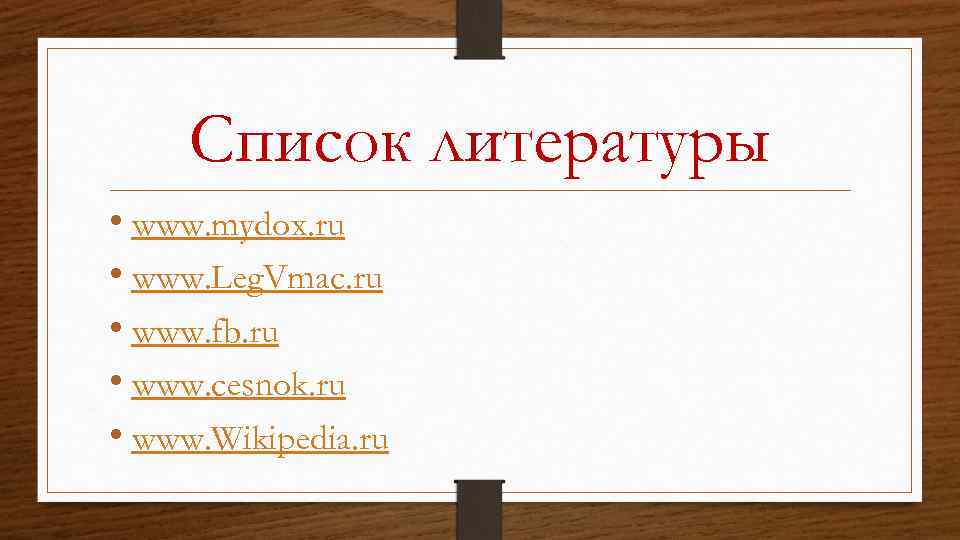 Список литературы

• www.mydox.ru
• www.LegVmac.ru
• www.fb.ru
• www.cesnok.ru
• www.Wikipedia.ru